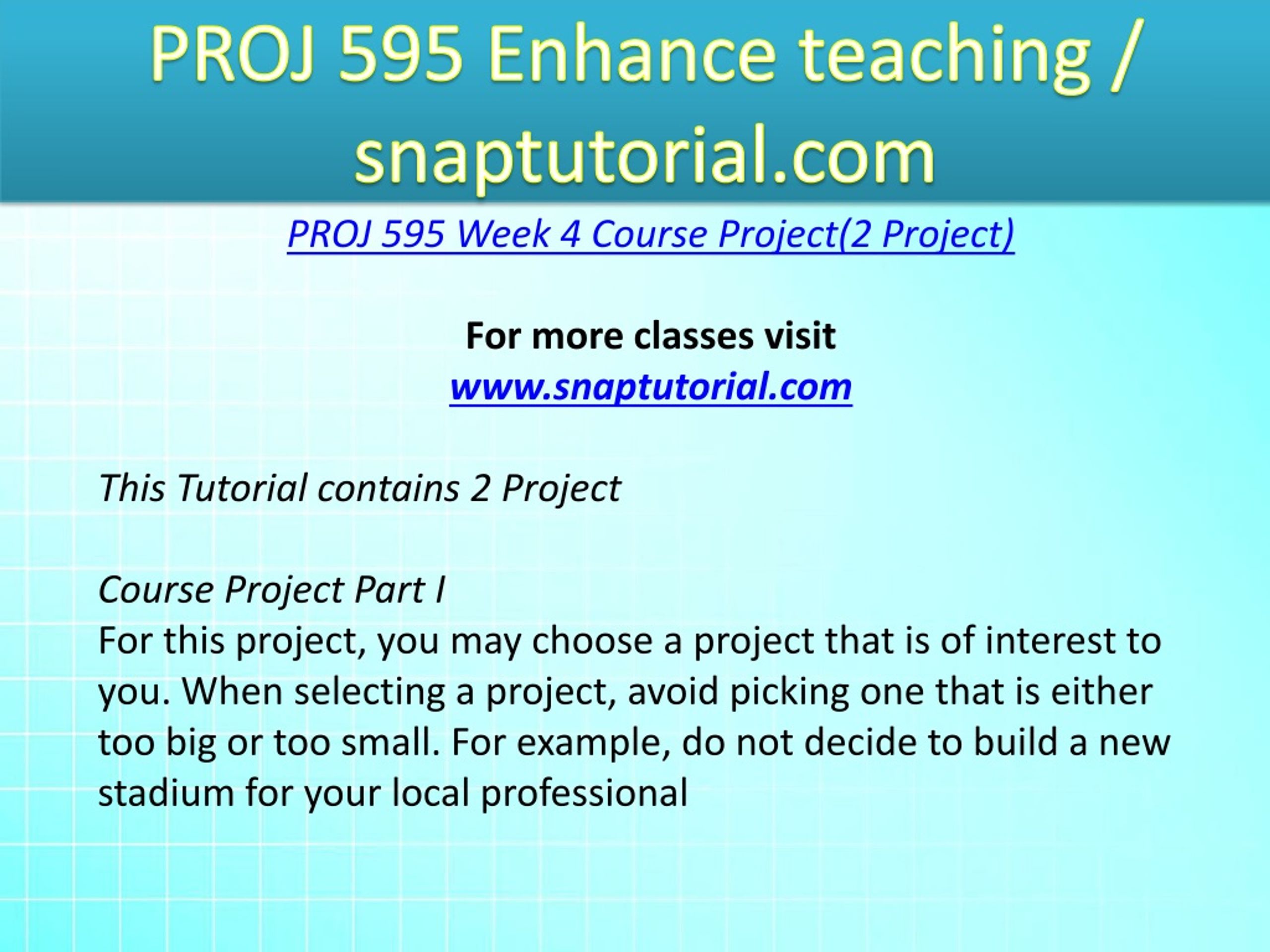 PROJ 595 Enhance teaching / snaptutorial.com

PROJ 595 Week 4 Course Project(2 Project)

For more classes visit
www.snaptutorial.com

This Tutorial contains 2 Project

Course Project Part I
For this project, you may choose a project that is of interest to you. When selecting a project, avoid picking one that is either too big or too small. For example, do not decide to build a new stadium for your local professional